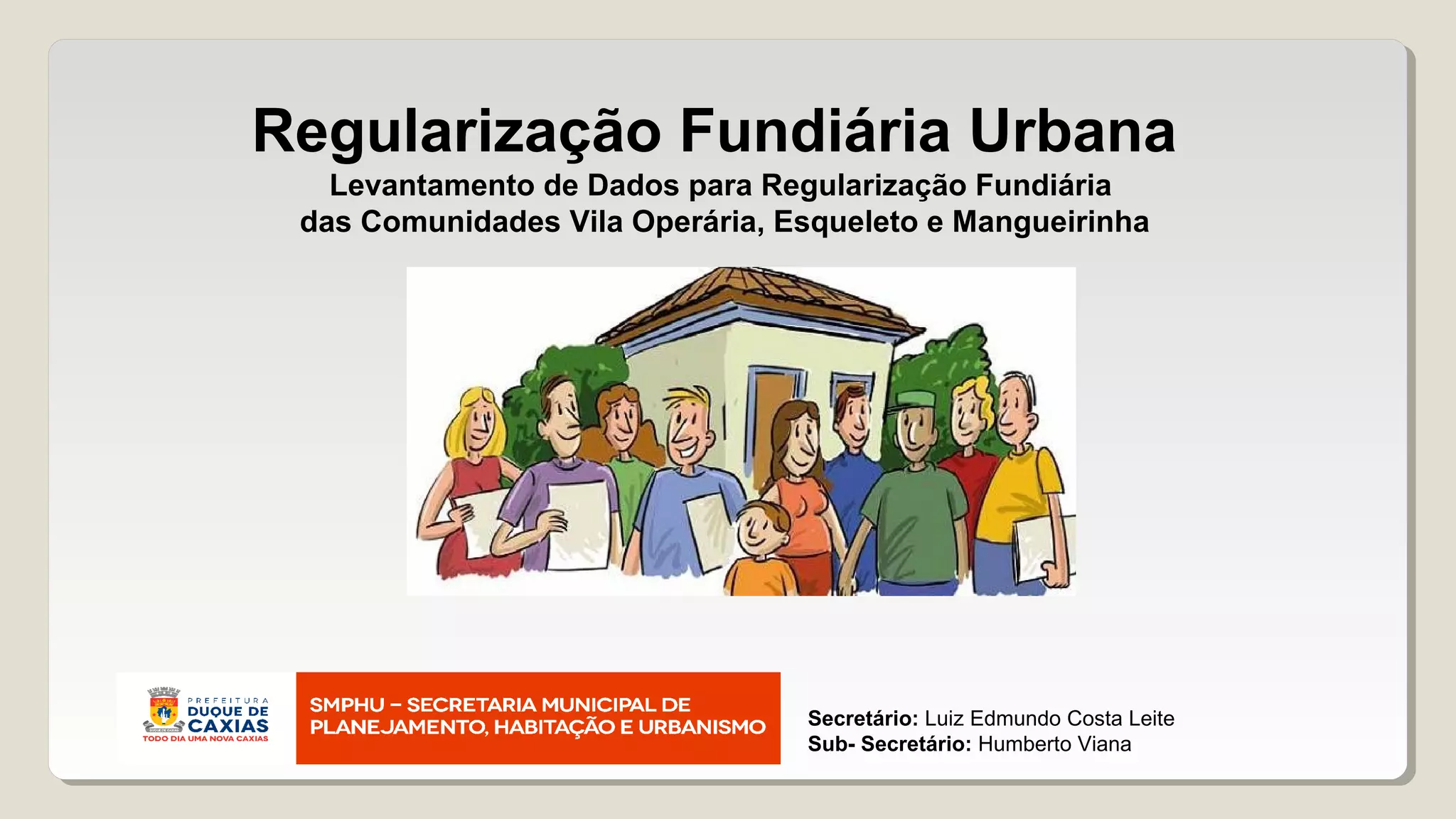 Regularização Fundiária Urbana

Levantamento de Dados para Regularização Fundiária das Comunidades Vila Operária, Esqueleto e Mangueirinha

PREFEITURA
DUQUE DE
CAXIAS
TODO DIA UMA NOVA CAXIAS

SMPHU – SECRETARIA MUNICIPAL DE PLANEJAMENTO, HABITAÇÃO E URBANISMO

Secretário: Luiz Edmundo Costa Leite
Sub- Secretário: Humberto Viana